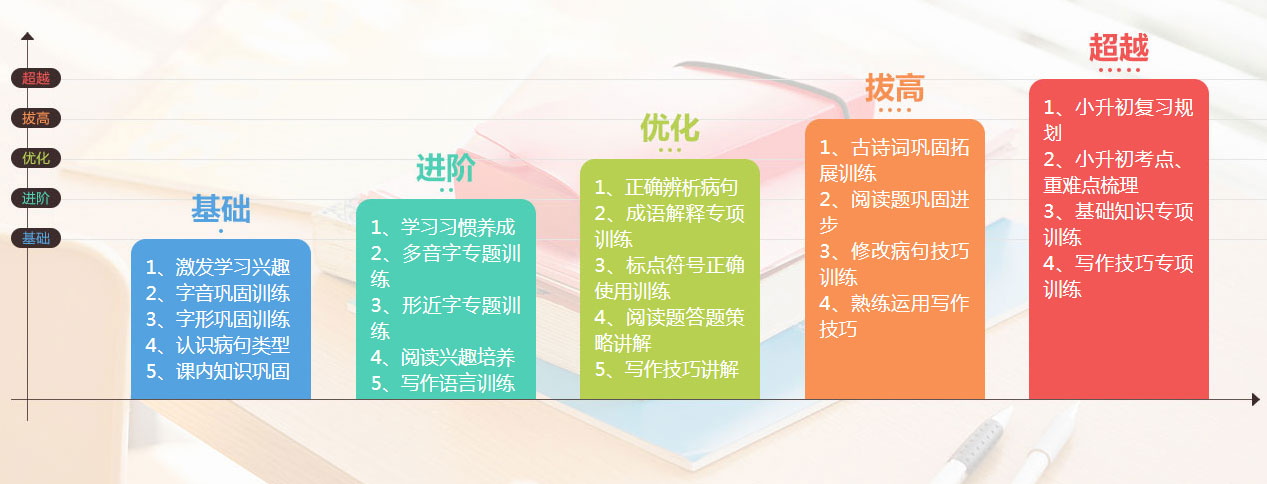 超越
拔高
优化
进阶
基础

基础
1、激发学习兴趣
2、字音巩固训练
3、字形巩固训练
4、认识病句类型
5、课内知识巩固

进阶
1、学习习惯养成
2、多音字专题训练
3、形近字专题训练
4、阅读兴趣培养
5、写作语言训练

优化
1、正确辨析病句
2、成语解释专项训练
3、标点符号正确使用训练
4、阅读题答题策略讲解
5、写作技巧讲解

拔高
1、古诗词巩固拓展训练
2、阅读题巩固进步
3、修改病句技巧训练
4、熟练运用写作技巧

超越
1、小升初复习规划
2、小升初考点、重难点梳理
3、基础知识专项训练
4、写作技巧专项训练